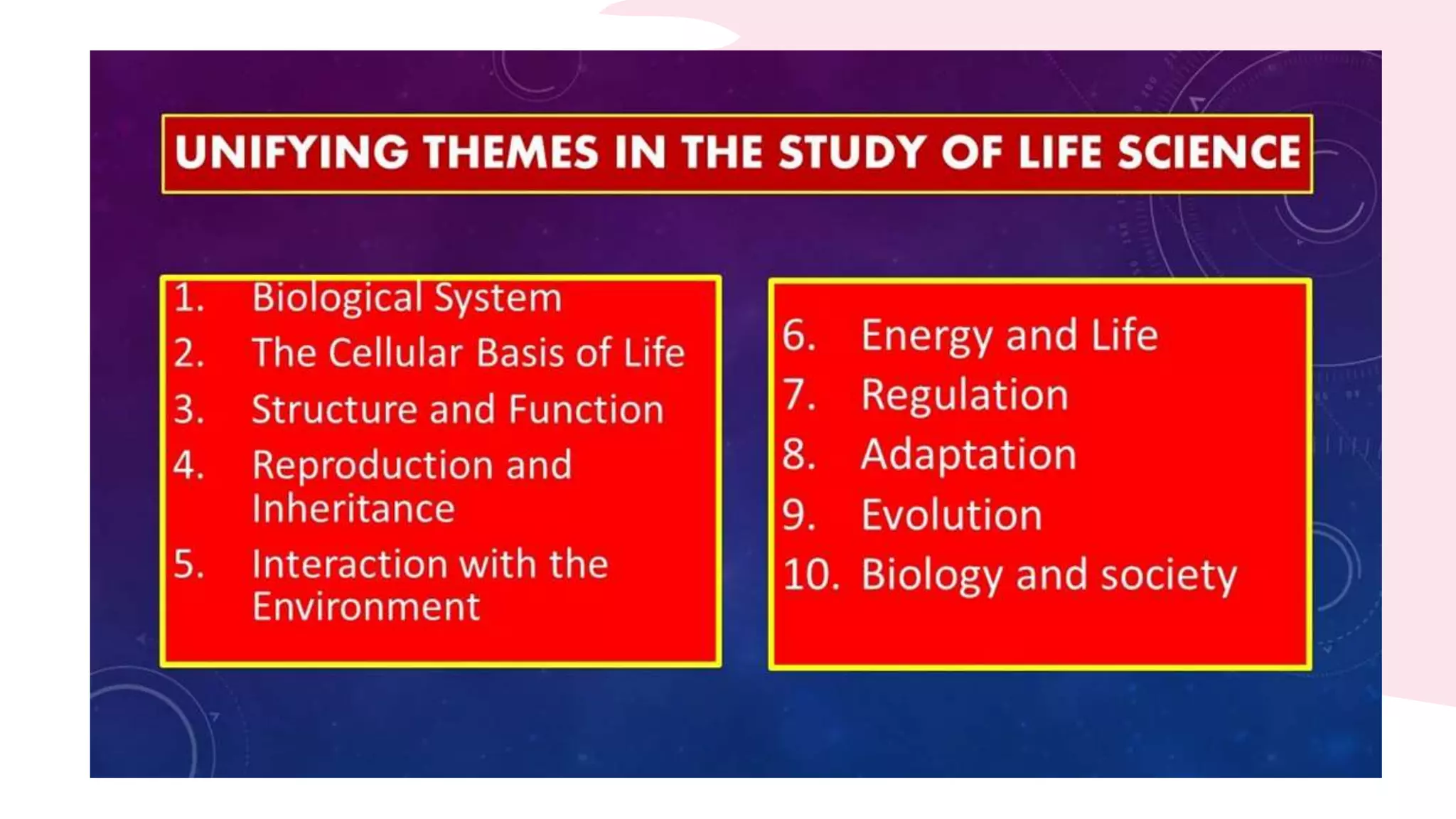 UNIFYING THEMES IN THE STUDY OF LIFE SCIENCE

1. Biological System
2. The Cellular Basis of Life
3. Structure and Function
4. Reproduction and Inheritance
5. Interaction with the Environment

6. Energy and Life
7. Regulation
8. Adaptation
9. Evolution
10. Biology and society